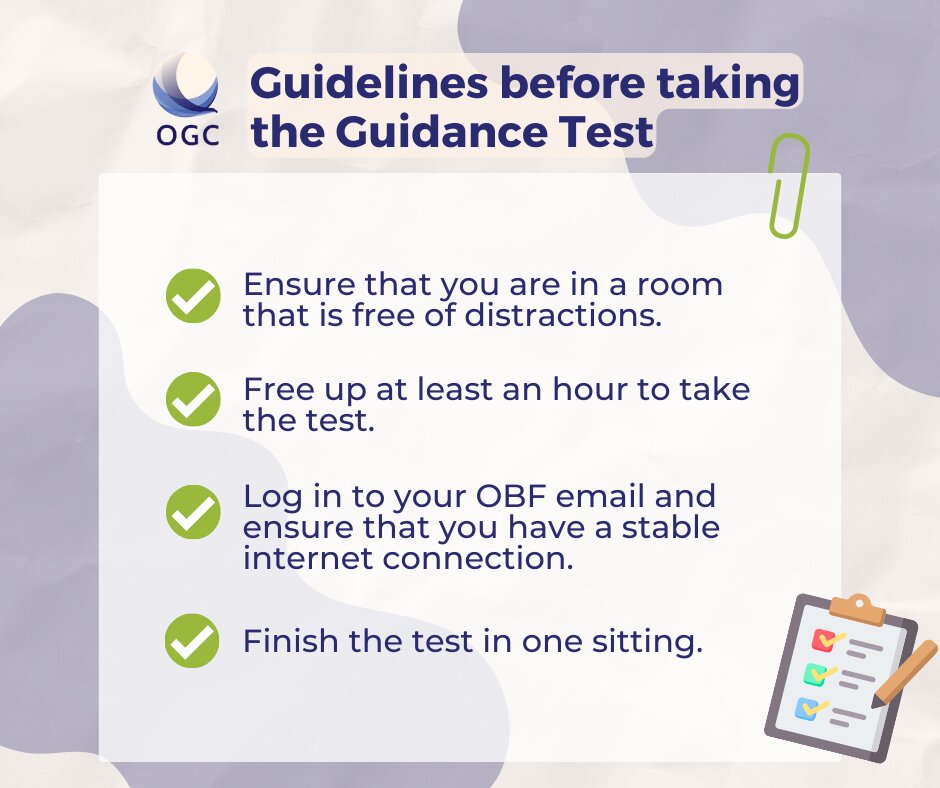 OGC

Guidelines before taking the Guidance Test

Ensure that you are in a room that is free of distractions.

Free up at least an hour to take the test.

Log in to your OBF email and ensure that you have a stable internet connection.

Finish the test in one sitting.